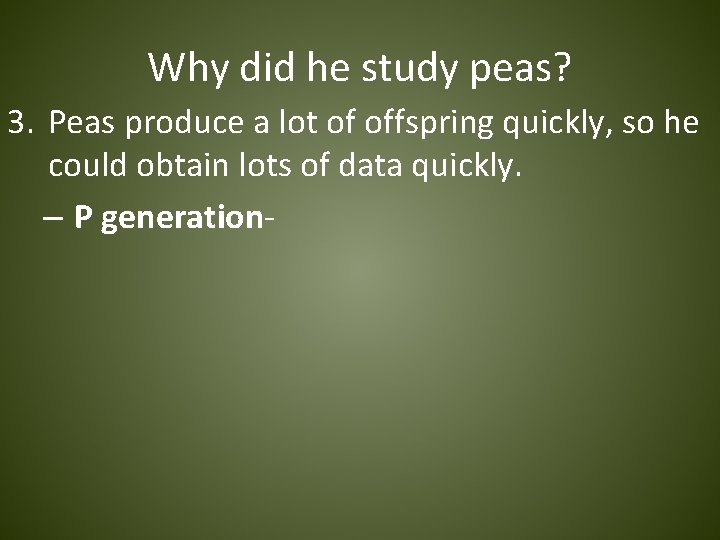 Why did he study peas?

3. Peas produce a lot of offspring quickly, so he could obtain lots of data quickly.

– P generation-